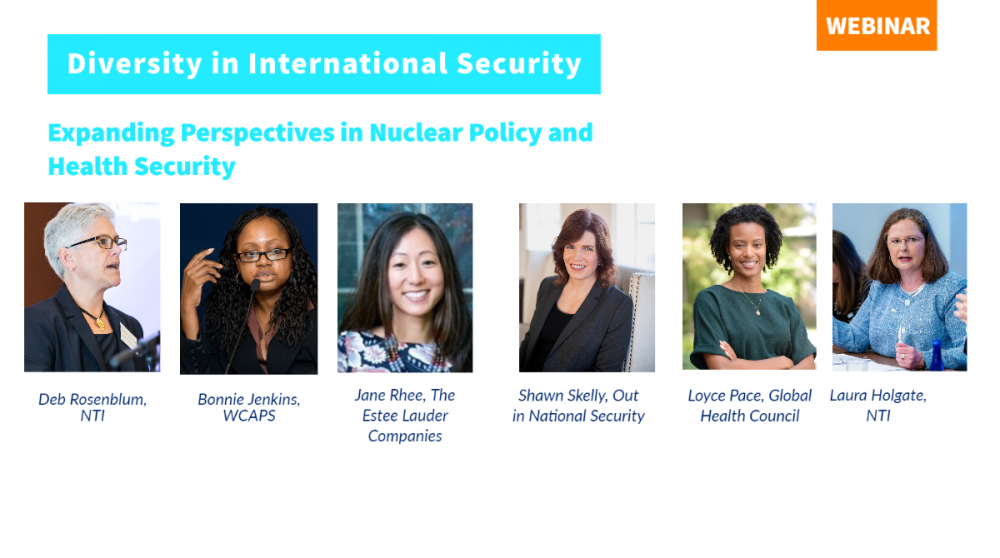 WEBINAR

Diversity in International Security

Expanding Perspectives in Nuclear Policy and Health Security

Deb Rosenblum, NTI

Bonnie Jenkins, WCAPS

Jane Rhee, The Estee Lauder Companies

Shawn Skelly, Out in National Security

Loyce Pace, Global Health Council

Laura Holgate, NTI